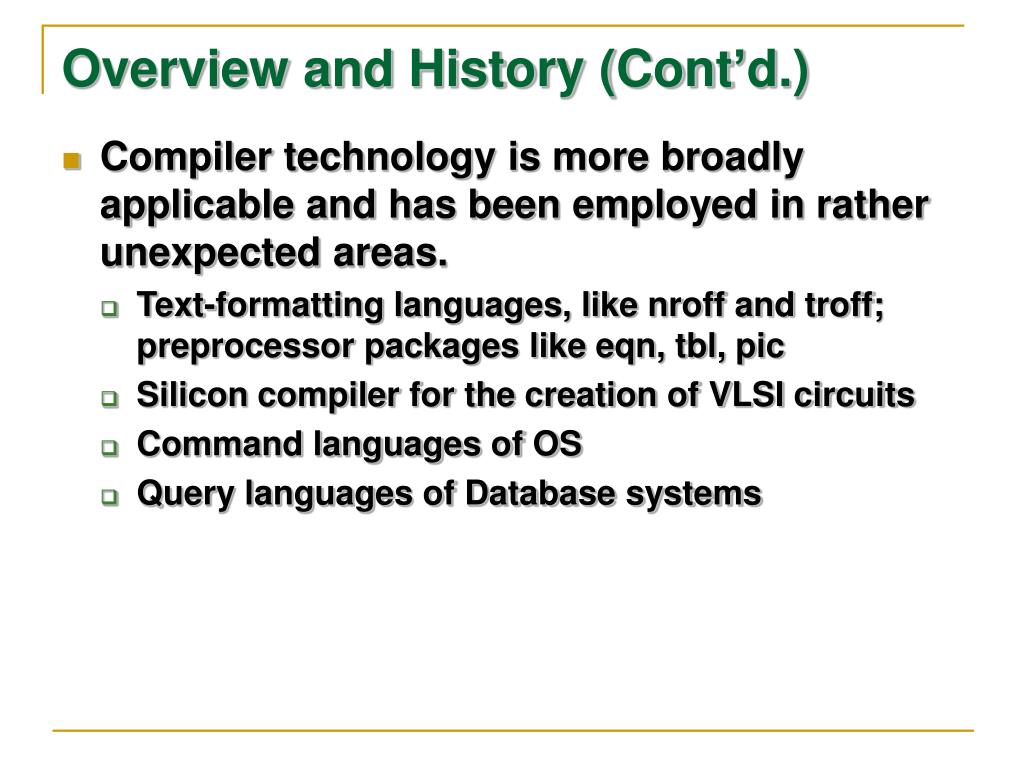 Overview and History (Cont’d.)

Compiler technology is more broadly applicable and has been employed in rather unexpected areas.

Text-formatting languages, like nroff and troff; preprocessor packages like eqn, tbl, pic

Silicon compiler for the creation of VLSI circuits

Command languages of OS

Query languages of Database systems